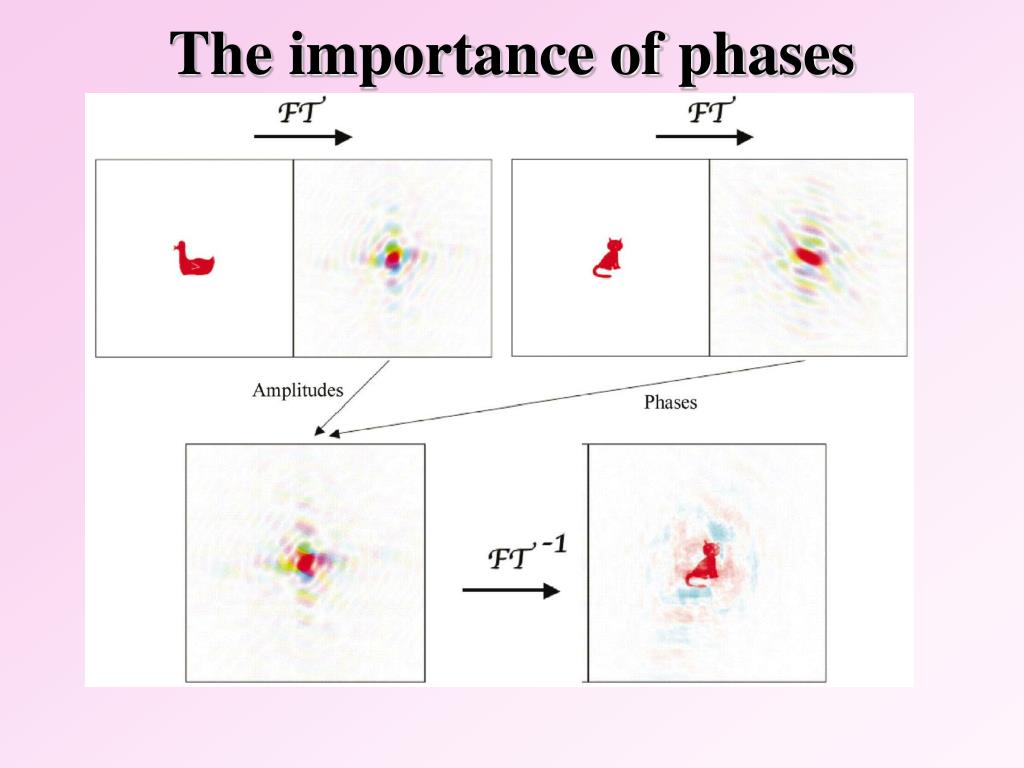 The importance of phases

FT

FT

Amplitudes

Phases

$FT^{-1}$